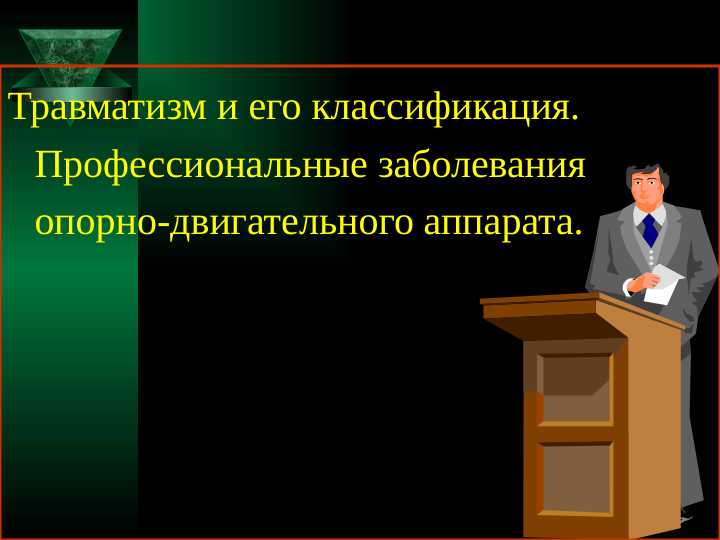 Травматизм и его классификация. Профессиональные заболевания опорно-двигательного аппарата.